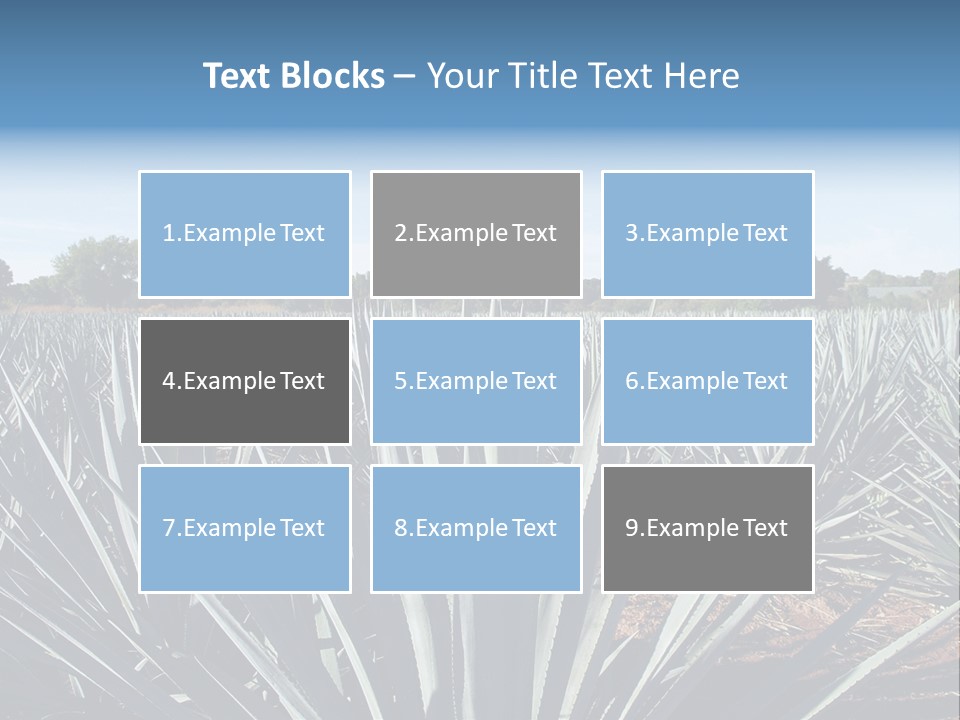 Text Blocks – Your Title Text Here

1.Example Text

2.Example Text

3.Example Text

4.Example Text

5.Example Text

6.Example Text

7.Example Text

8.Example Text

9.Example Text